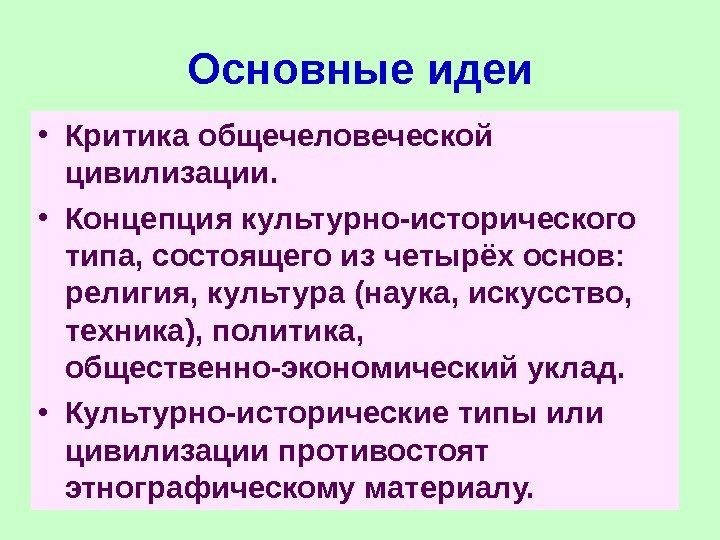 Основные идеи

• Критика общечеловеческой цивилизации.

• Концепция культурно-исторического типа, состоящего из четырёх основ: религия, культура (наука, искусство, техника), политика, общественно-экономический уклад.

• Культурно-исторические типы или цивилизации противостоят этнографическому материалу.